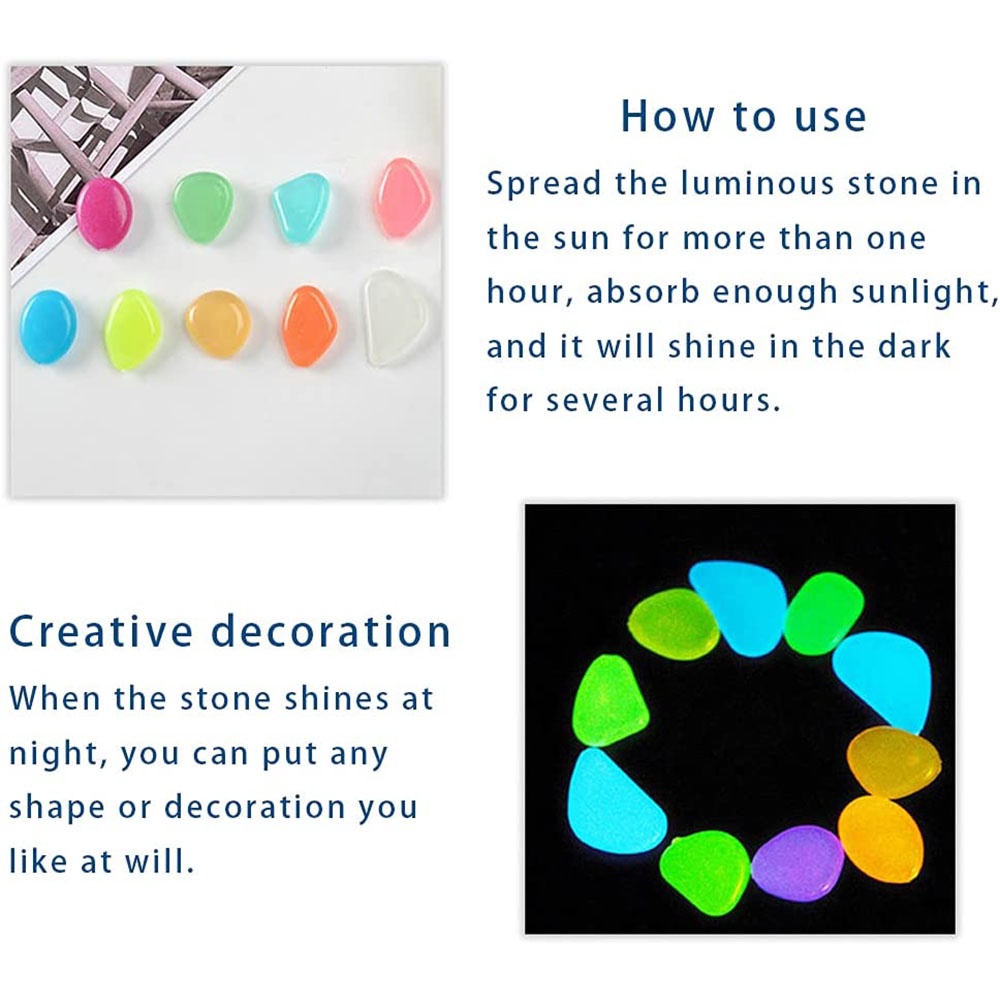 How to use

Spread the luminous stone in the sun for more than one hour, absorb enough sunlight, and it will shine in the dark for several hours.

Creative decoration

When the stone shines at night, you can put any shape or decoration you like at will.